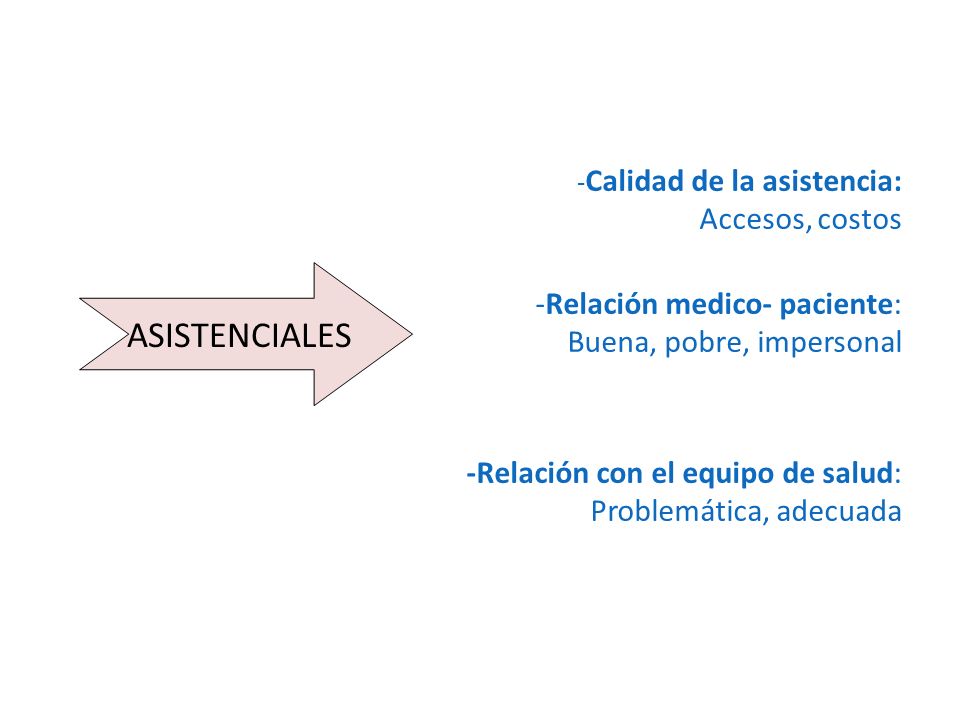 ASISTENCIALES

-Calidad de la asistencia:
Accesos, costos

-Relación medico- paciente:
Buena, pobre, impersonal

-Relación con el equipo de salud:
Problemática, adecuada